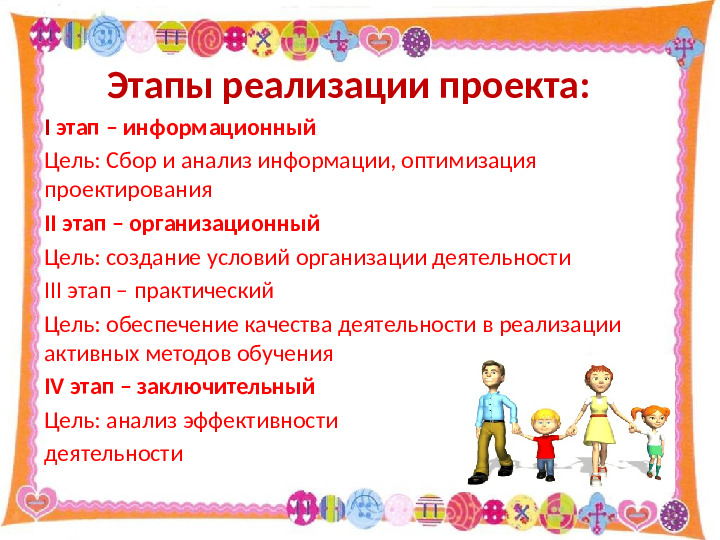 Этапы реализации проекта:

I этап – информационный

Цель: Сбор и анализ информации, оптимизация проектирования

II этап – организационный

Цель: создание условий организации деятельности

III этап – практический

Цель: обеспечение качества деятельности в реализации активных методов обучения

IV этап – заключительный

Цель: анализ эффективности деятельности